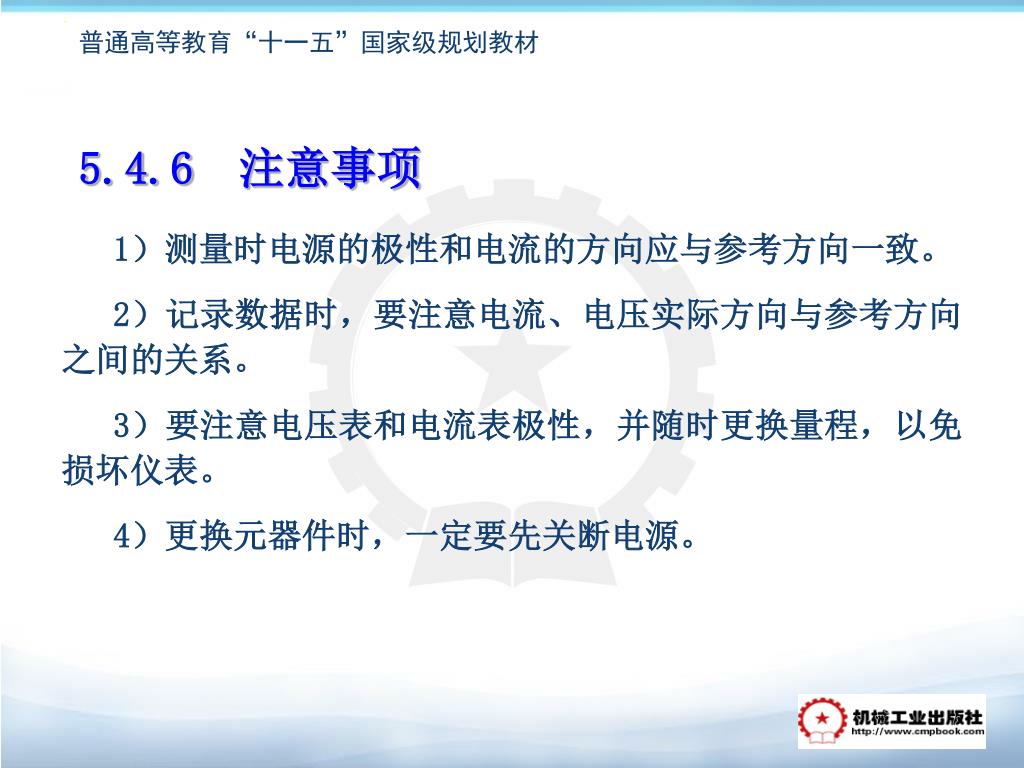 普通高等教育“十一五”国家级规划教材

5.4.6 注意事项

1）测量时电源的极性和电流的方向应与参考方向一致。

2）记录数据时，要注意电流、电压实际方向与参考方向之间的关系。

3）要注意电压表和电流表极性，并随时更换量程，以免损坏仪表。

4）更换元器件时，一定要先关断电源。

机械工业出版社
http://www.cmpbook.com